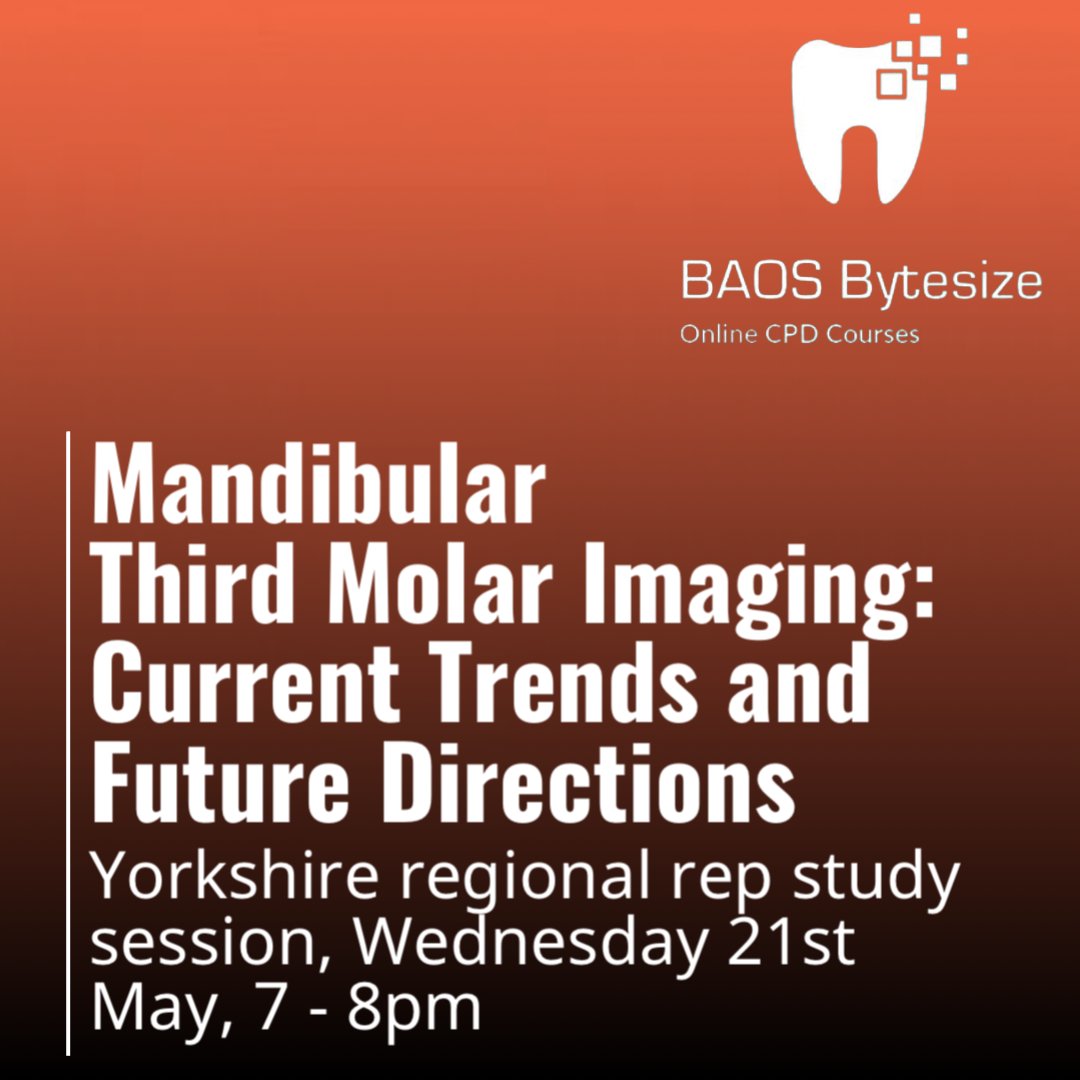 BAOS Bytesize
Online CPD Courses

Mandibular Third Molar Imaging: Current Trends and Future Directions

Yorkshire regional rep study session, Wednesday 21st May, 7 - 8pm